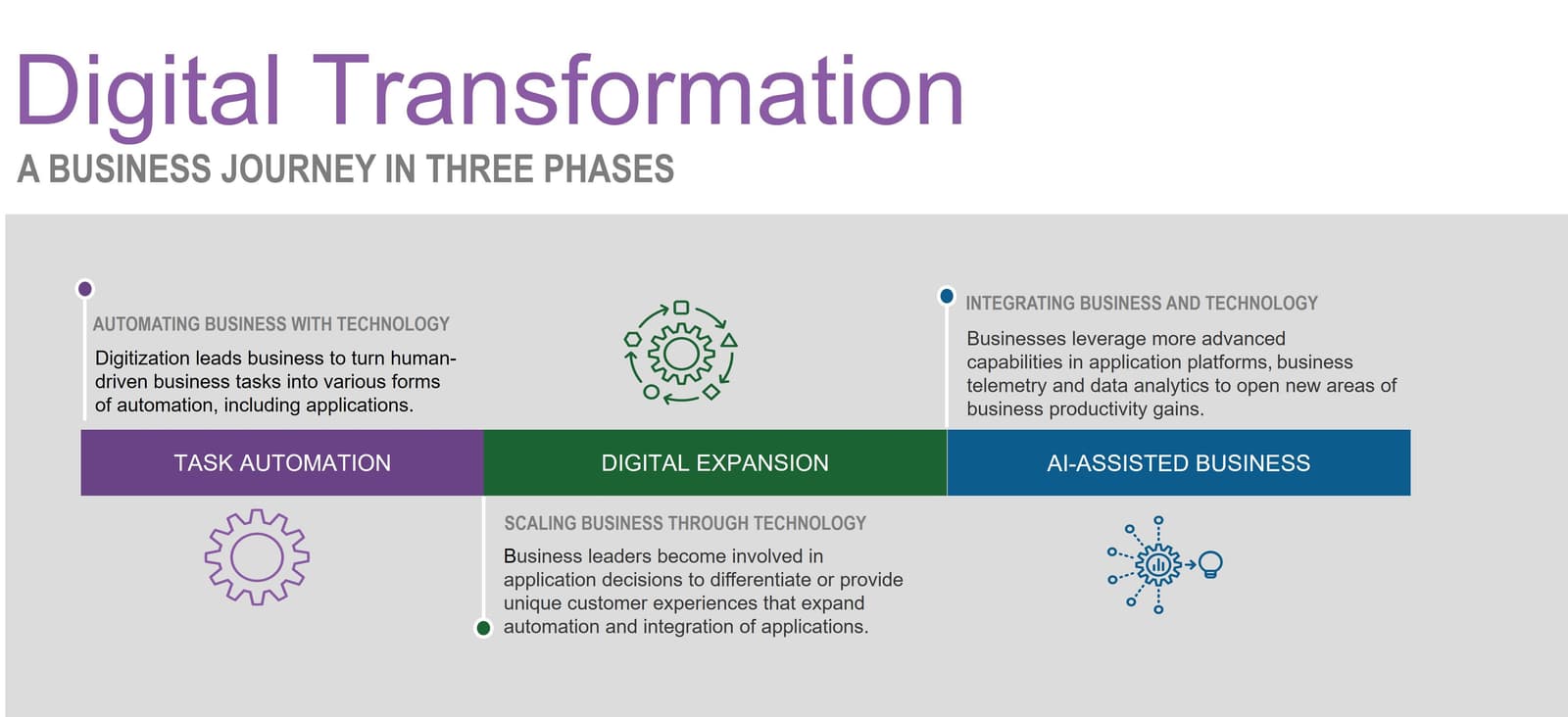 Digital Transformation

A BUSINESS JOURNEY IN THREE PHASES

AUTOMATING BUSINESS WITH TECHNOLOGY

Digitization leads business to turn human-driven business tasks into various forms of automation, including applications.

INTEGRATING BUSINESS AND TECHNOLOGY

Businesses leverage more advanced capabilities in application platforms, business telemetry and data analytics to open new areas of business productivity gains.

TASK AUTOMATION

DIGITAL EXPANSION

AI-ASSISTED BUSINESS

SCALING BUSINESS THROUGH TECHNOLOGY

Business leaders become involved in application decisions to differentiate or provide unique customer experiences that expand automation and integration of applications.